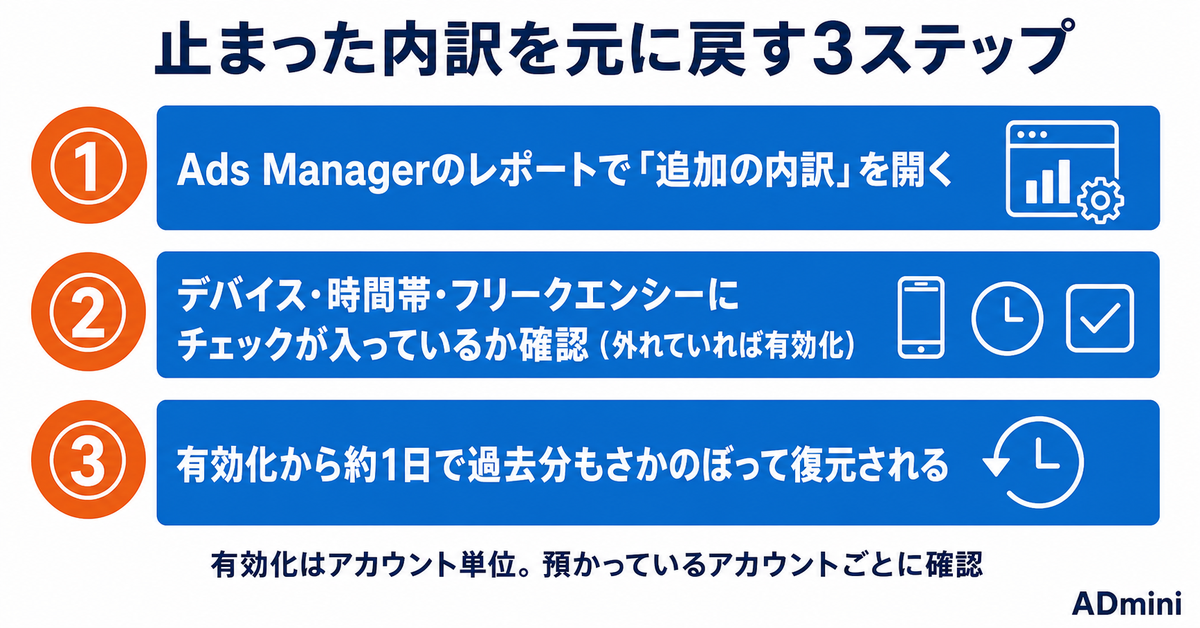 止まった内訳を元に戻す3ステップ

①
Ads Managerのレポートで「追加の内訳」を開く

②
デバイス・時間帯・フリークエンシーにチェックが入っているか確認（外れていれば有効化）

③
有効化から約1日で過去分もさかのぼって復元される

有効化はアカウント単位。預かっているアカウントごとに確認

ADmini